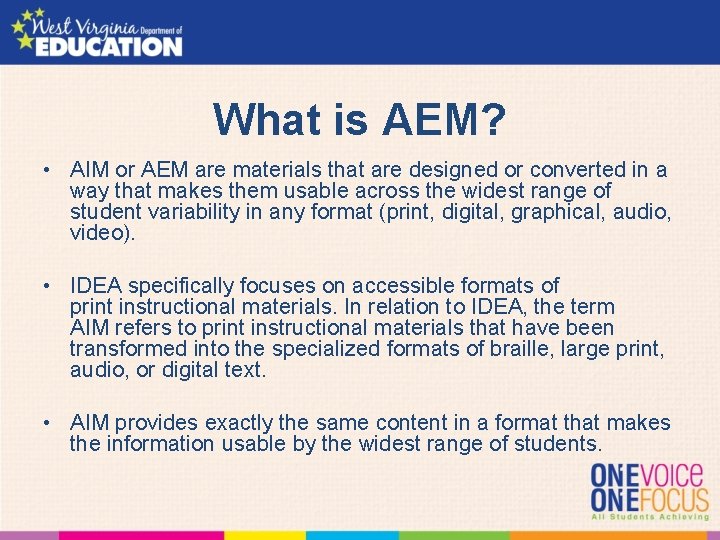 West Virginia Department of EDUCATION

What is AEM?

• AIM or AEM are materials that are designed or converted in a way that makes them usable across the widest range of student variability in any format (print, digital, graphical, audio, video).

• IDEA specifically focuses on accessible formats of print instructional materials. In relation to IDEA, the term AIM refers to print instructional materials that have been transformed into the specialized formats of braille, large print, audio, or digital text.

• AIM provides exactly the same content in a format that makes the information usable by the widest range of students.

ONE VOICE
ONE FOCUS
All Students Achieving